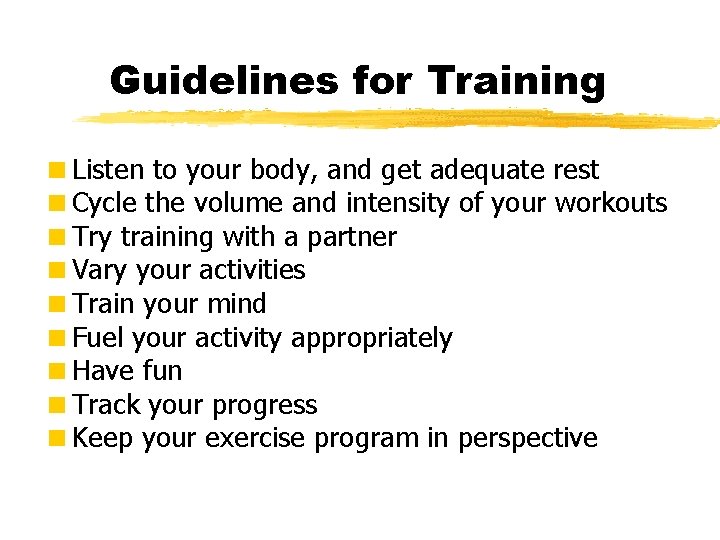 Guidelines for Training

- Listen to your body, and get adequate rest
- Cycle the volume and intensity of your workouts
- Try training with a partner
- Vary your activities
- Train your mind
- Fuel your activity appropriately
- Have fun
- Track your progress
- Keep your exercise program in perspective